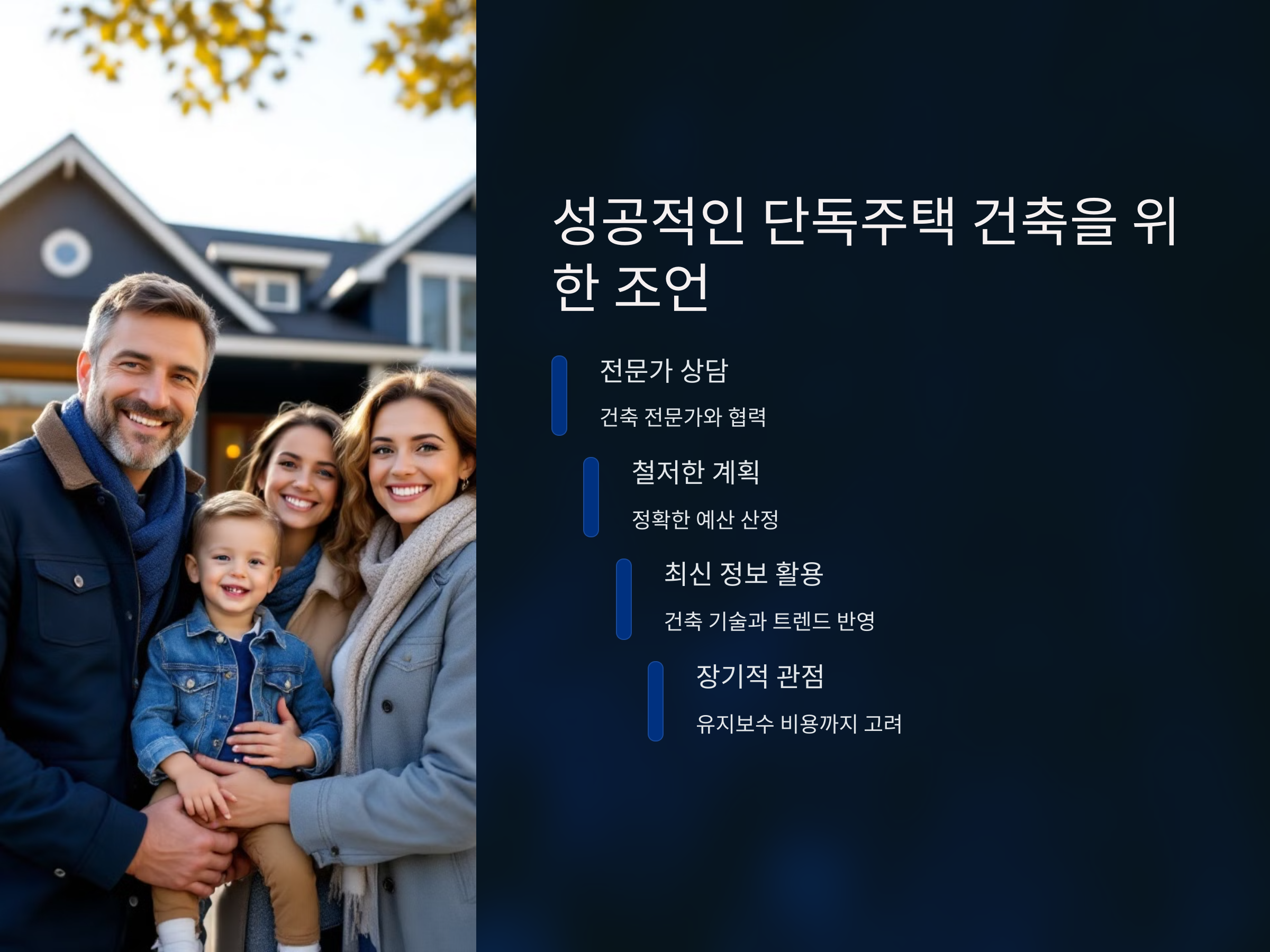 성공적인 단독주택 건축을 위한 조언

전문가 상담

건축 전문가와 협력

철저한 계획

정확한 예산 산정

최신 정보 활용

건축 기술과 트렌드 반영

장기적 관점

유지보수 비용까지 고려